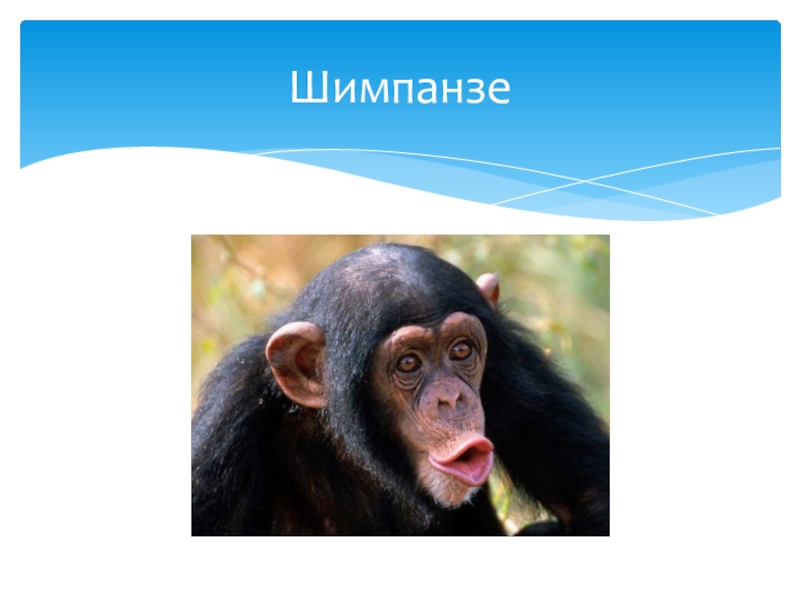 Шимпанзе